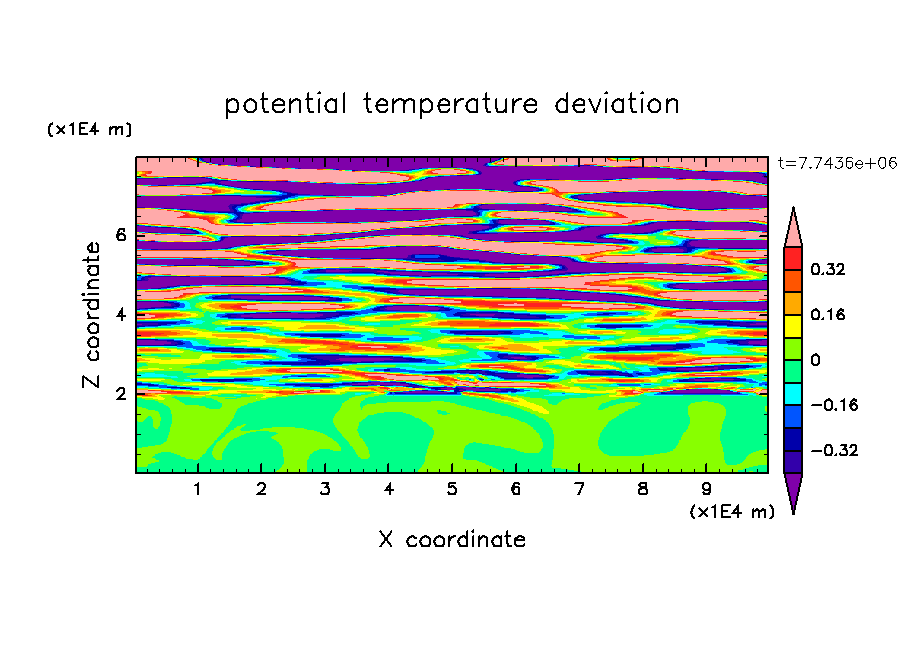 potential temperature deviation

(x1E4 m)

t=7.7436e+06

Z coordinate

6
4
2

0.32
0.16
0
−0.16
−0.32

1 2 3 4 5 6 7 8 9

(x1E4 m)

X coordinate